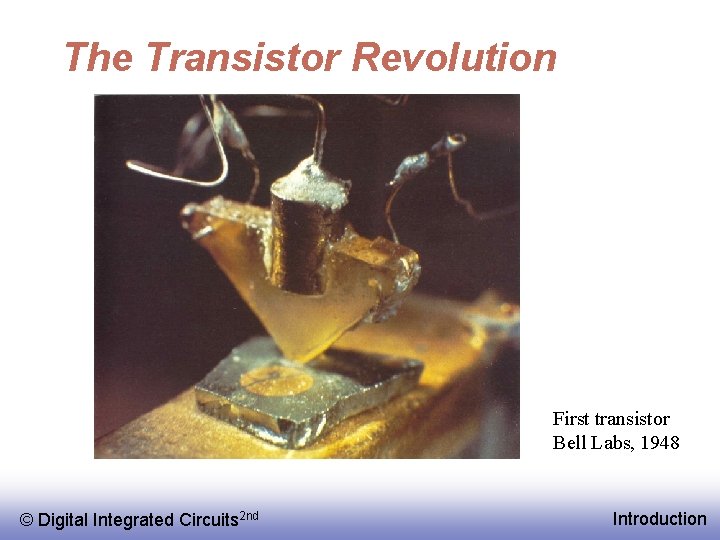 The Transistor Revolution

First transistor
Bell Labs, 1948

© Digital Integrated Circuits$^{2nd}$

Introduction